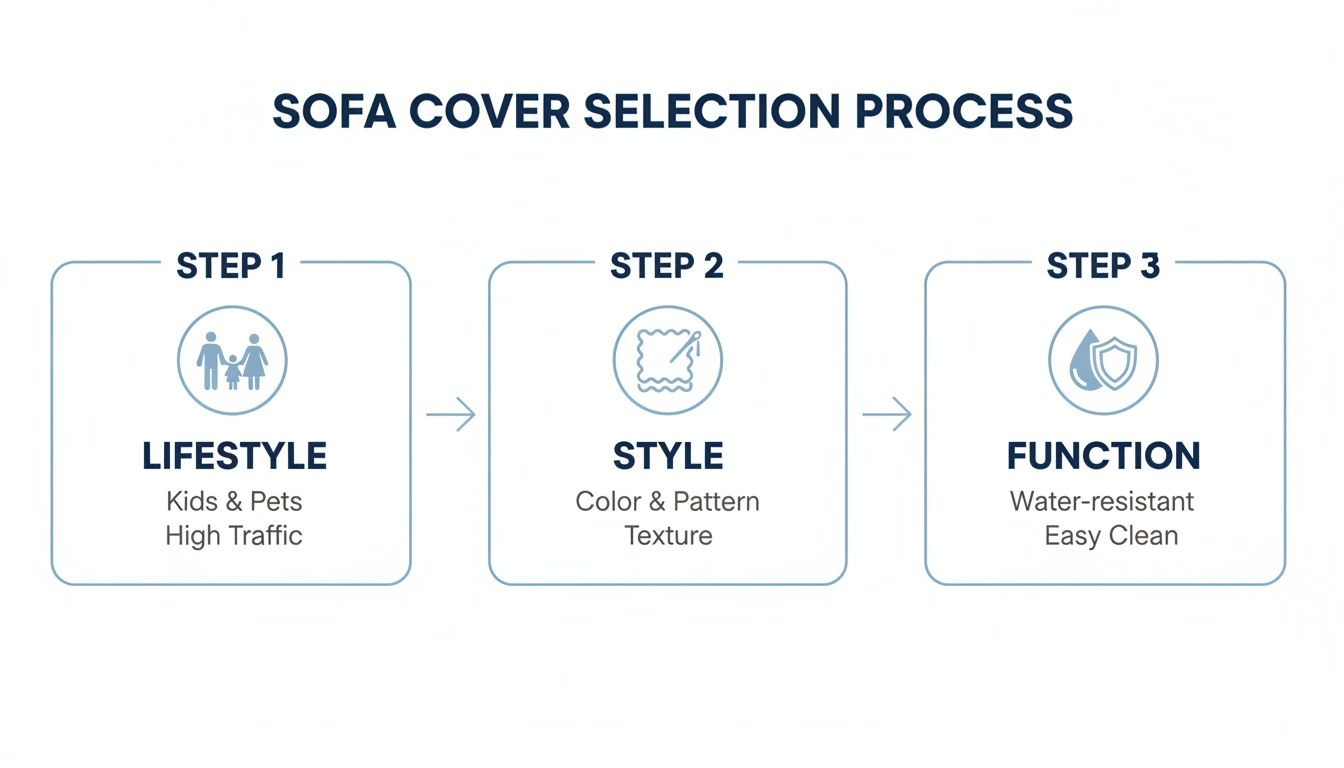 SOFA COVER SELECTION PROCESS

STEP 1

LIFESTYLE

Kids & Pets
High Traffic

STEP 2

STYLE

Color & Pattern
Texture

STEP 3

FUNCTION

Water-resistant
Easy Clean